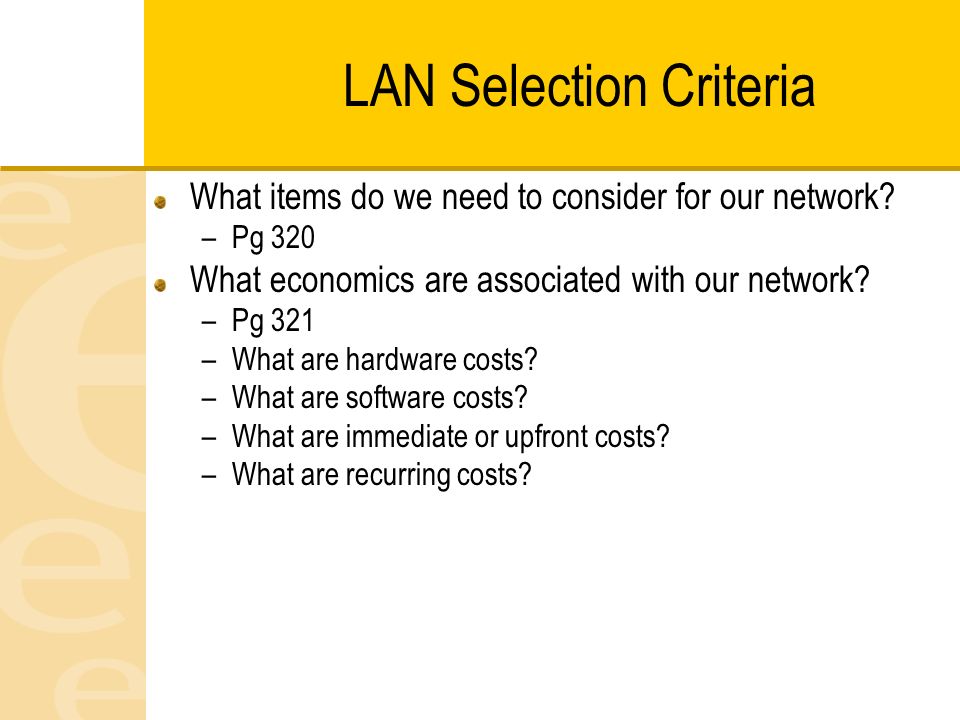 LAN Selection Criteria

What items do we need to consider for our network?
– Pg 320

What economics are associated with our network?
– Pg 321
– What are hardware costs?
– What are software costs?
– What are immediate or upfront costs?
– What are recurring costs?